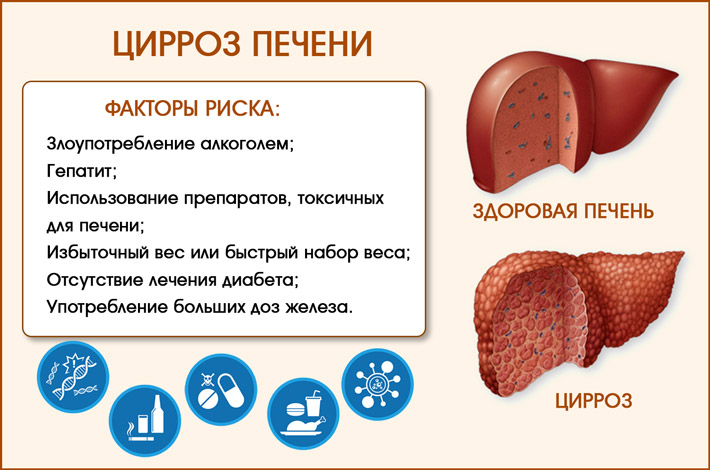 ЦИРРОЗ ПЕЧЕНИ

ФАКТОРЫ РИСКА:

Злоупотребление алкоголем;
Гепатит;
Использование препаратов, токсичных для печени;
Избыточный вес или быстрый набор веса;
Отсутствие лечения диабета;
Употребление больших доз железа.

ЗДОРОВАЯ ПЕЧЕНЬ

ЦИРРОЗ